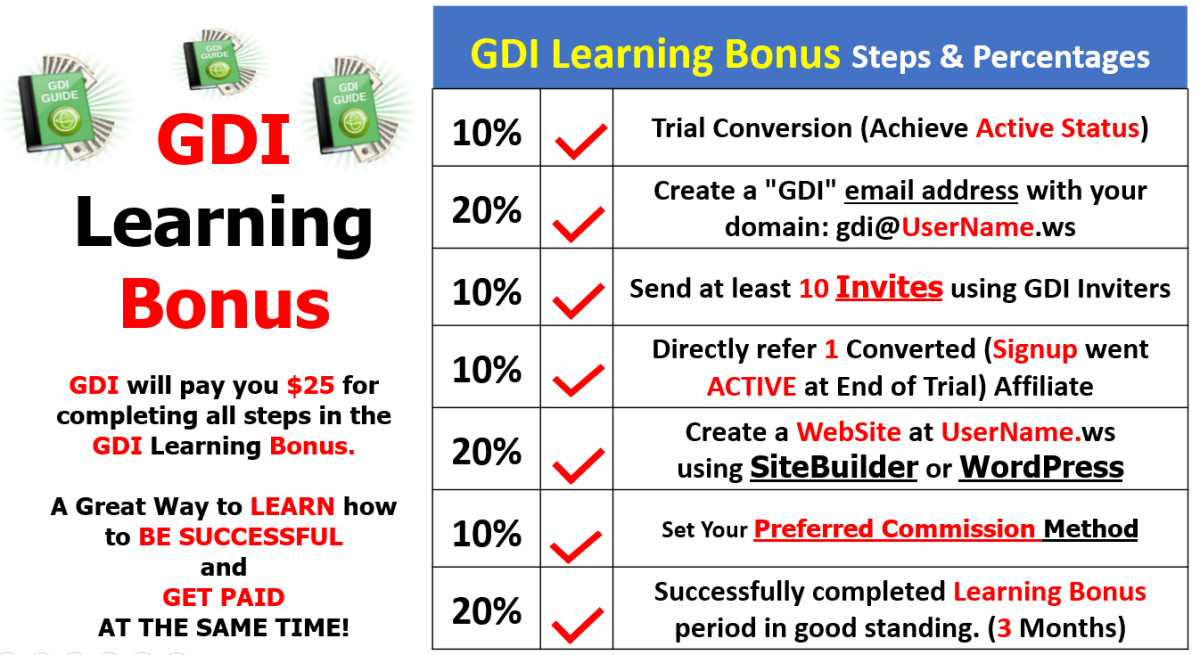 GDI GUIDE

GDI GUIDE

GDI GUIDE

GDI Learning Bonus

GDI will pay you $25 for completing all steps in the GDI Learning Bonus.

A Great Way to LEARN how to BE SUCCESSFUL and GET PAID AT THE SAME TIME!

GDI Learning Bonus Steps & Percentages

| | | |
|---|---|---|
| 10% | ✓ | Trial Conversion (Achieve Active Status) |
| 20% | ✓ | Create a "GDI" email address with your domain: gdi@UserName.ws |
| 10% | ✓ | Send at least 10 Invites using GDI Inviters |
| 10% | ✓ | Directly refer 1 Converted (Signup went ACTIVE at End of Trial) Affiliate |
| 20% | ✓ | Create a WebSite at UserName.ws using SiteBuilder or WordPress |
| 10% | ✓ | Set Your Preferred Commission Method |
| 20% | ✓ | Successfully completed Learning Bonus period in good standing. (3 Months) |